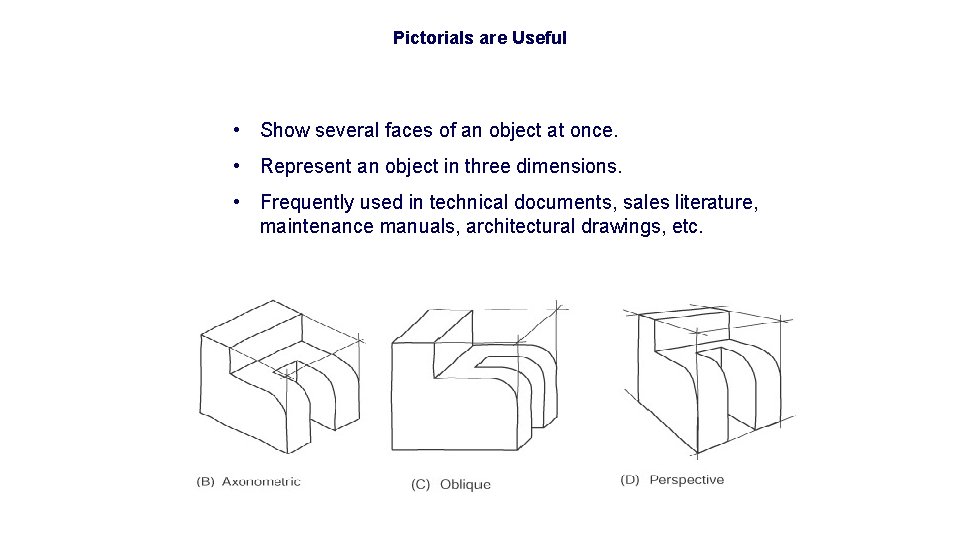 Pictorials are Useful

• Show several faces of an object at once.

• Represent an object in three dimensions.

• Frequently used in technical documents, sales literature, maintenance manuals, architectural drawings, etc.

(B) Axonometric

(C) Oblique

(D) Perspective